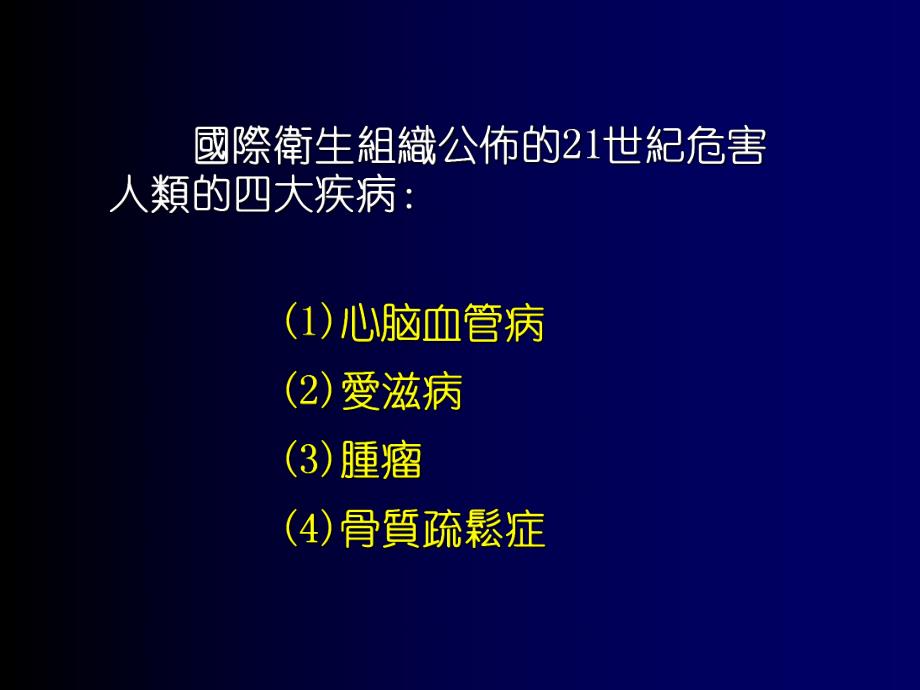 國際衛生組織公佈的21世紀危害人類的四大疾病：

(1)心脑血管病
(2)愛滋病
(3)腫瘤
(4)骨質疏鬆症